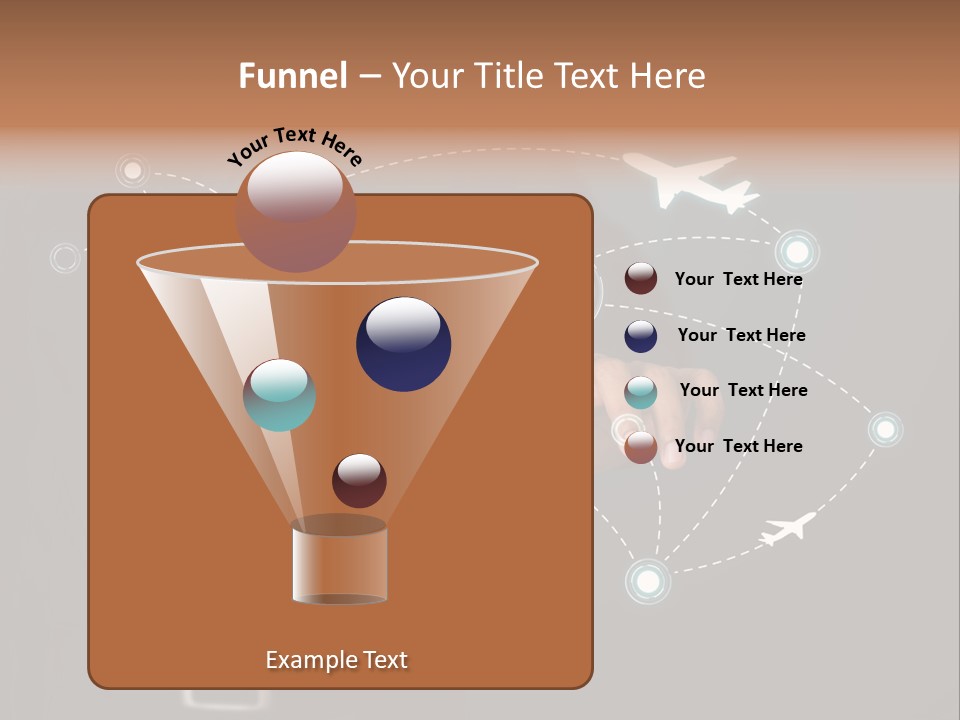 Funnel – Your Title Text Here

Your Text Here

Your Text Here

Your Text Here

Your Text Here

Your Text Here

Example Text